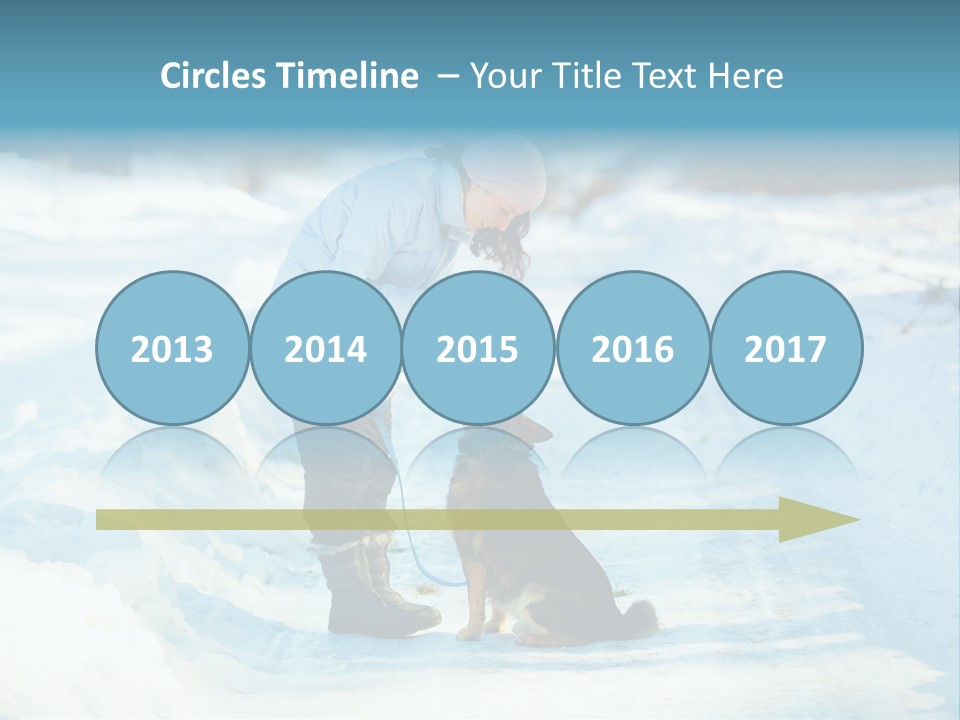 Circles Timeline – Your Title Text Here

2013

2014

2015

2016

2017